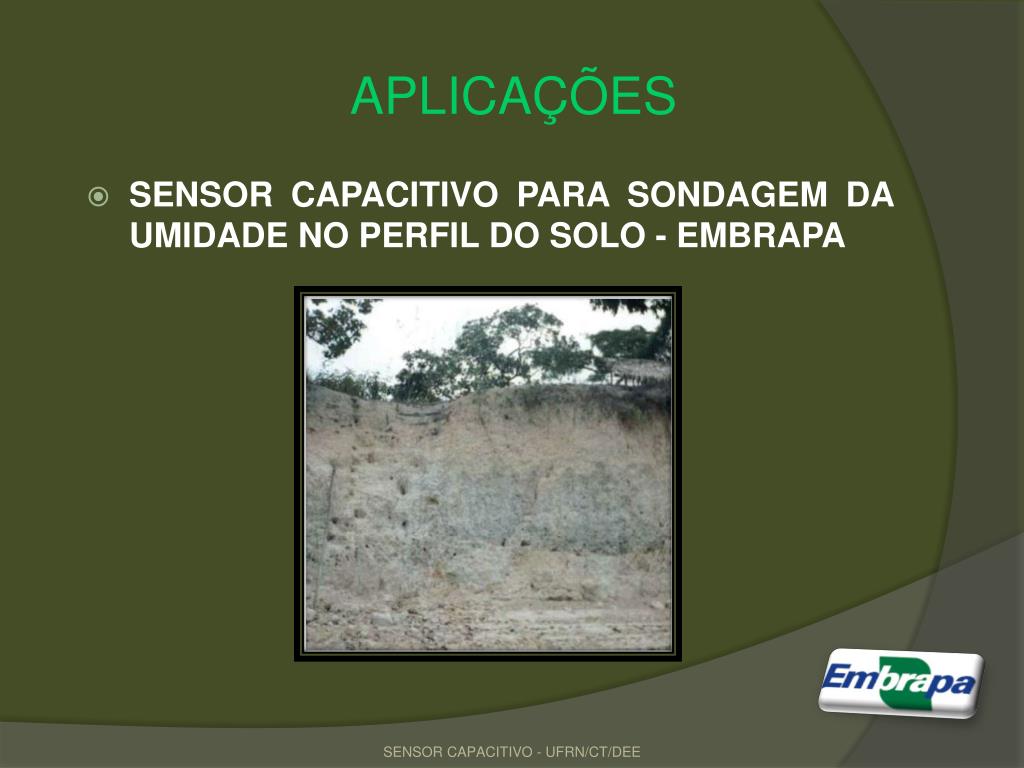 APLICAÇÕES

SENSOR CAPACITIVO PARA SONDAGEM DA UMIDADE NO PERFIL DO SOLO - EMBRAPA

Embrapa

SENSOR CAPACITIVO - UFRN/CT/DEE